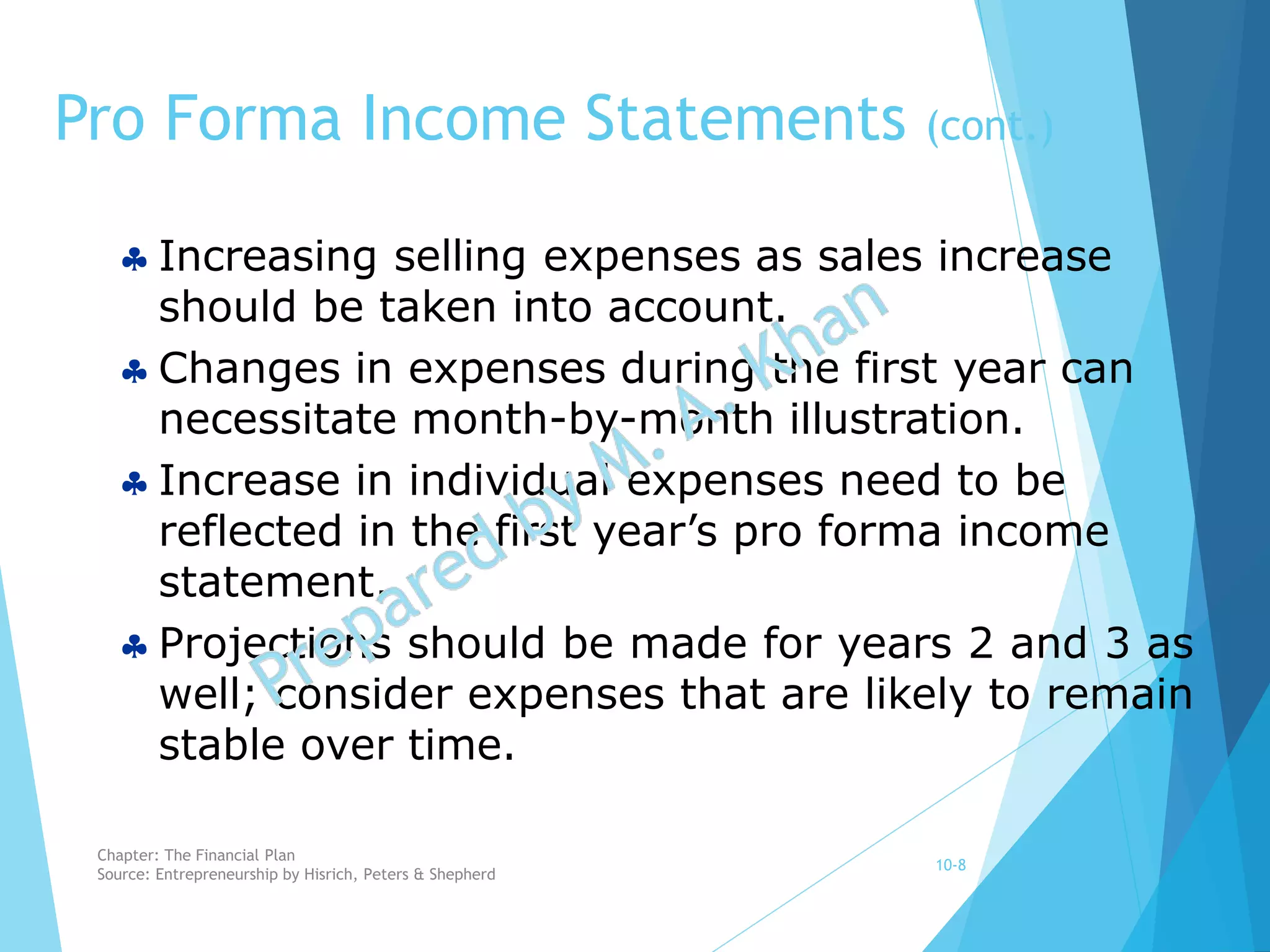 Pro Forma Income Statements (cont.)

♣ Increasing selling expenses as sales increase should be taken into account.

♣ Changes in expenses during the first year can necessitate month-by-month illustration.

♣ Increase in individual expenses need to be reflected in the first year's pro forma income statement.

♣ Projections should be made for years 2 and 3 as well; consider expenses that are likely to remain stable over time.

Prepared by M. A. Khan

Chapter: The Financial Plan
Source: Entrepreneurship by Hisrich, Peters & Shepherd

10-8